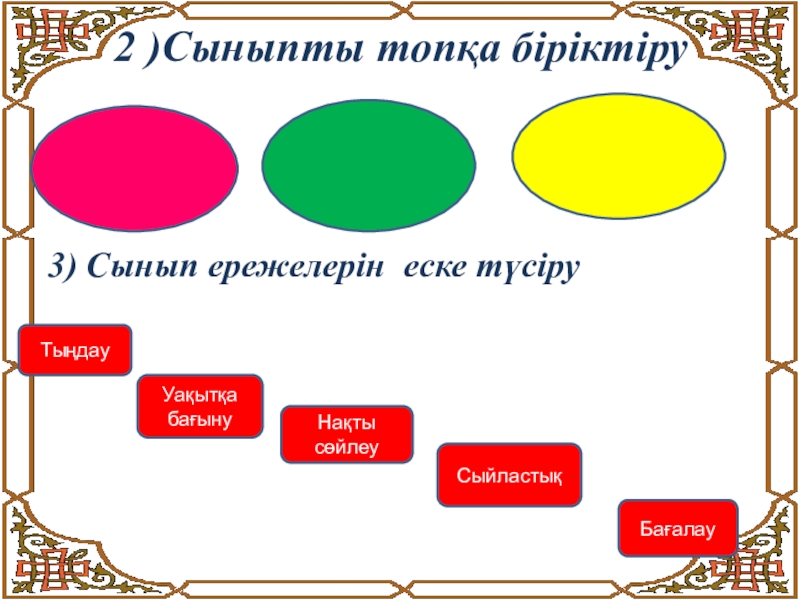 2 )Сыныпты топқа біріктіру

3) Сынып ережелерін еске түсіру

Тыңдау

Уақытқа бағыну

Нақты сөйлеу

Сыйластық

Бағалау